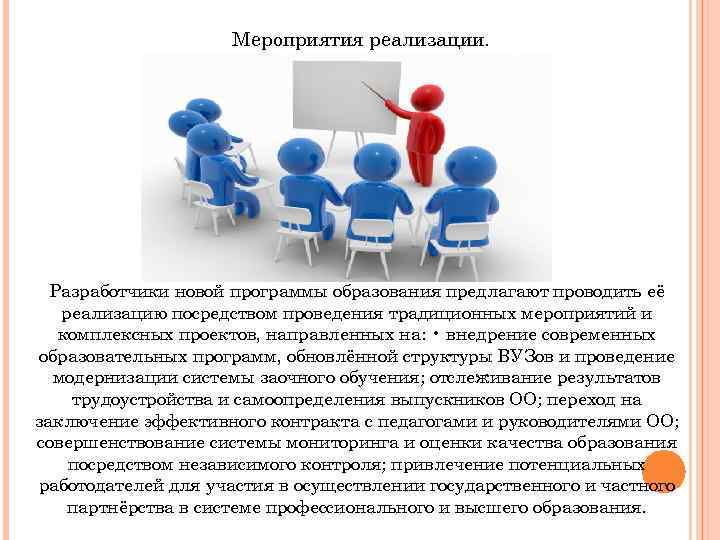 Мероприятия реализации.

Разработчики новой программы образования предлагают проводить её реализацию посредством проведения традиционных мероприятий и комплексных проектов, направленных на: • внедрение современных образовательных программ, обновлённой структуры ВУЗов и проведение модернизации системы заочного обучения; отслеживание результатов трудоустройства и самоопределения выпускников ОО; переход на заключение эффективного контракта с педагогами и руководителями ОО; совершенствование системы мониторинга и оценки качества образования посредством независимого контроля; привлечение потенциальных работодателей для участия в осуществлении государственного и частного партнёрства в системе профессионального и высшего образования.